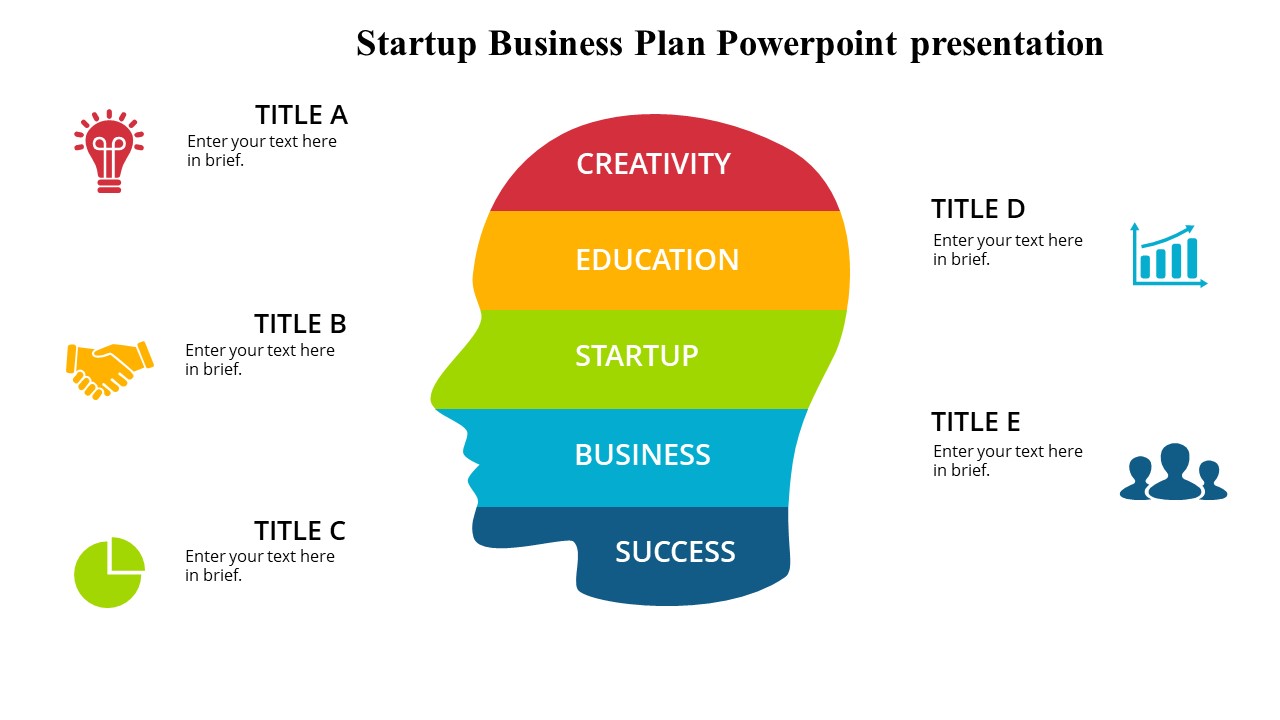 Startup Business Plan Powerpoint presentation

TITLE A
Enter your text here in brief.

TITLE B
Enter your text here in brief.

TITLE C
Enter your text here in brief.

CREATIVITY
EDUCATION
STARTUP
BUSINESS
SUCCESS

TITLE D
Enter your text here in brief.

TITLE E
Enter your text here in brief.